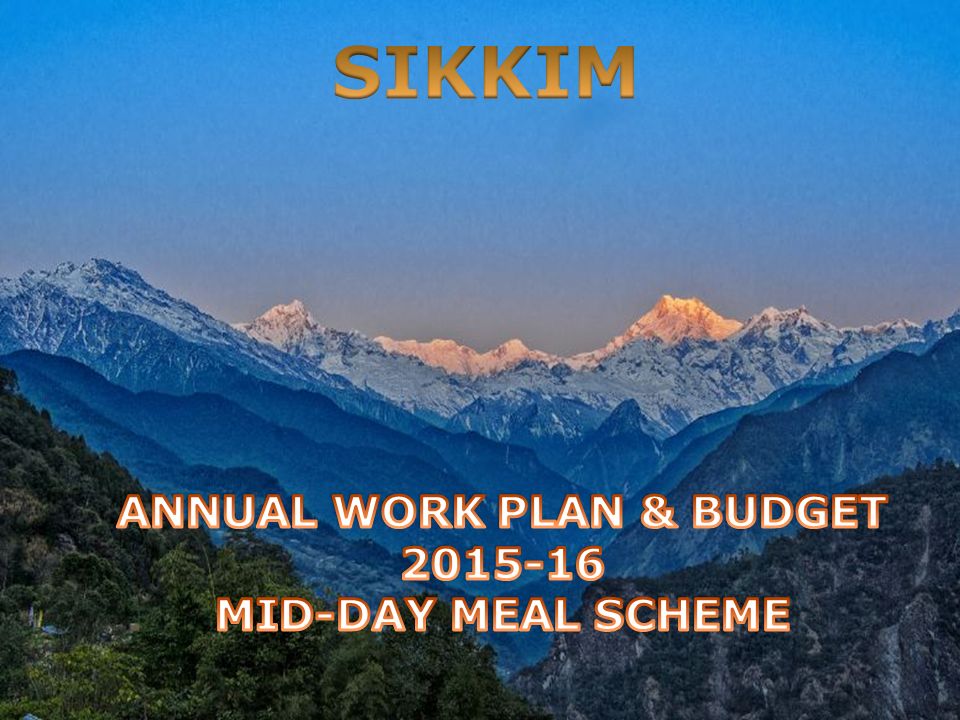 SIKKIM

ANNUAL WORK PLAN & BUDGET
2015-16
MID-DAY MEAL SCHEME